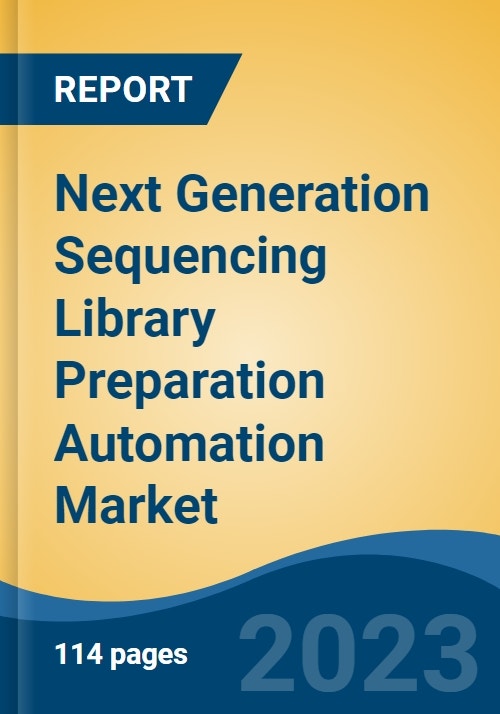 REPORT

Next Generation Sequencing Library Preparation Automation Market

114 pages

2023